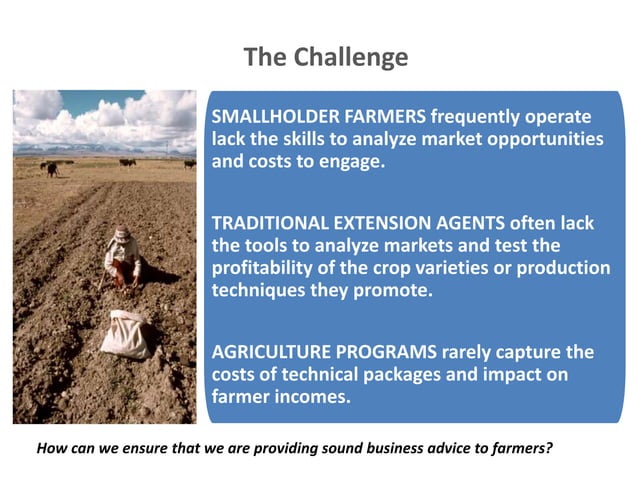 The Challenge

SMALLHOLDER FARMERS frequently operate lack the skills to analyze market opportunities and costs to engage.

TRADITIONAL EXTENSION AGENTS often lack the tools to analyze markets and test the profitability of the crop varieties or production techniques they promote.

AGRICULTURE PROGRAMS rarely capture the costs of technical packages and impact on farmer incomes.

How can we ensure that we are providing sound business advice to farmers?